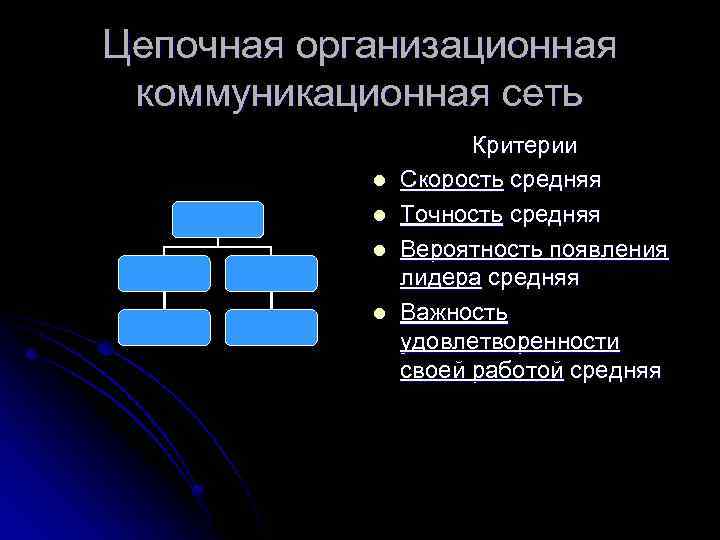 Цепочная организационная коммуникационная сеть

Критерии

- Скорость средняя
- Точность средняя
- Вероятность появления лидера средняя
- Важность удовлетворенности своей работой средняя